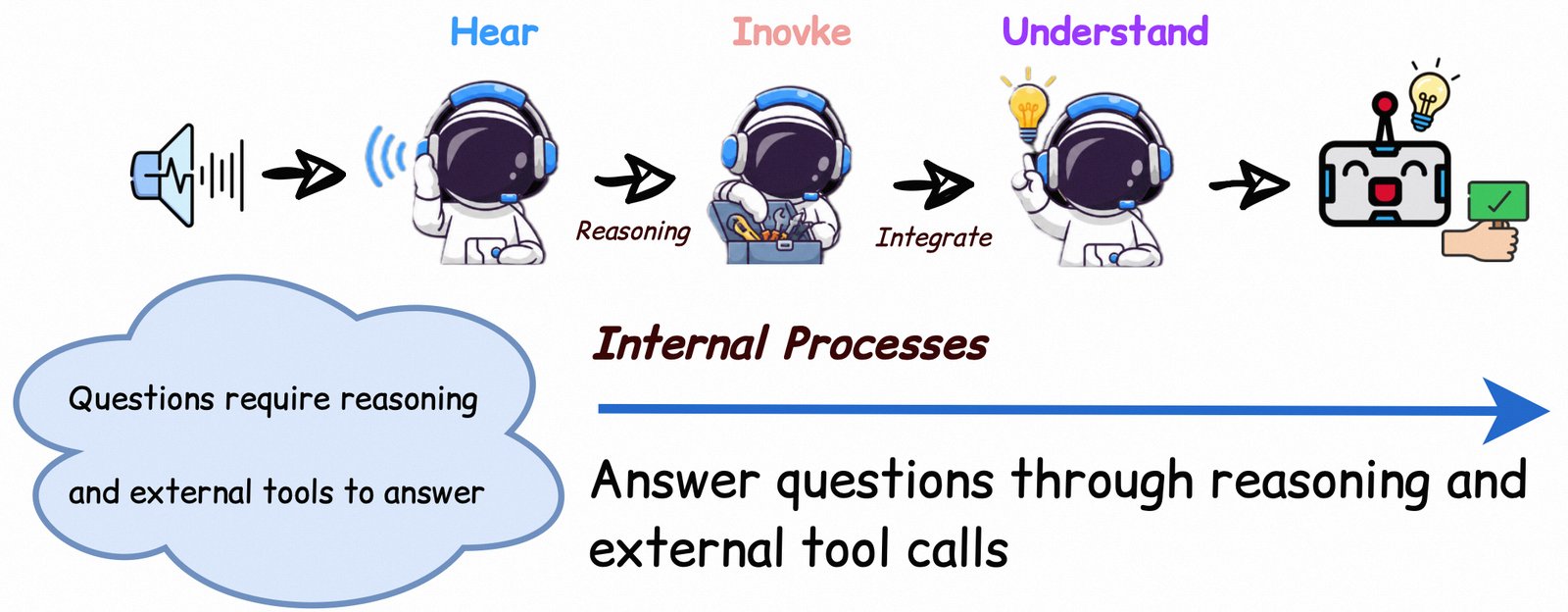 Hear Inovke Understand

Reasoning

Integrate

Questions require reasoning and external tools to answer

Internal Processes

Answer questions through reasoning and external tool calls